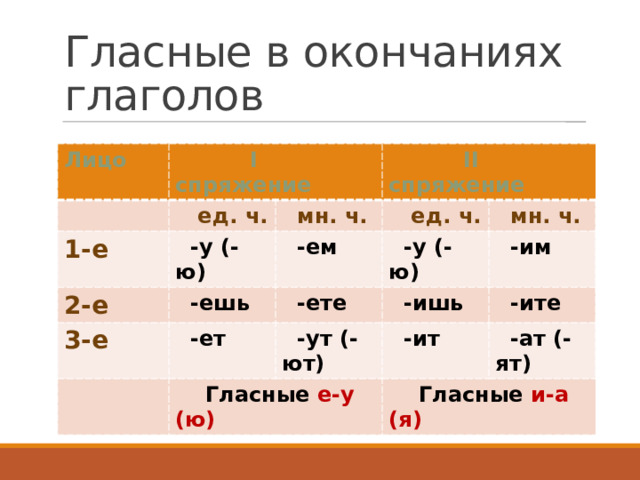 Гласные в окончаниях глаголов

| Лицо | I спряжение | | II спряжение | |
|---|---|---|---|---|
| | ед. ч. | мн. ч. | ед. ч. | мн. ч. |
| 1-е | -у (-ю) | -ем | -у (-ю) | -им |
| 2-е | -ешь | -ете | -ишь | -ите |
| 3-е | -ет | -ут (-ют) | -ит | -ат (-ят) |
| | Гласные е-у (ю) | | Гласные и-а (я) | |